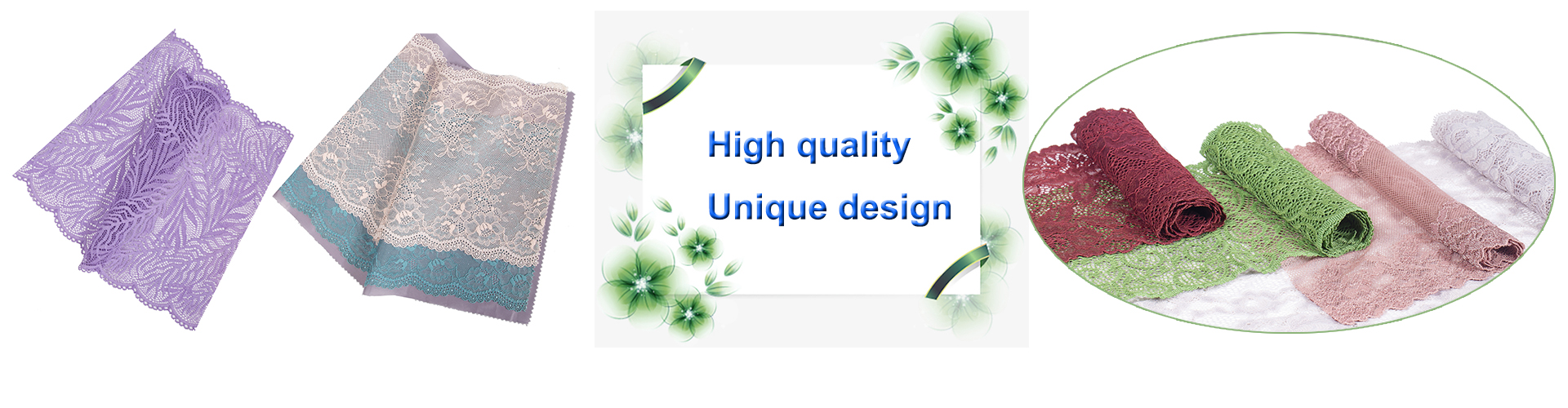 High quality
Unique design